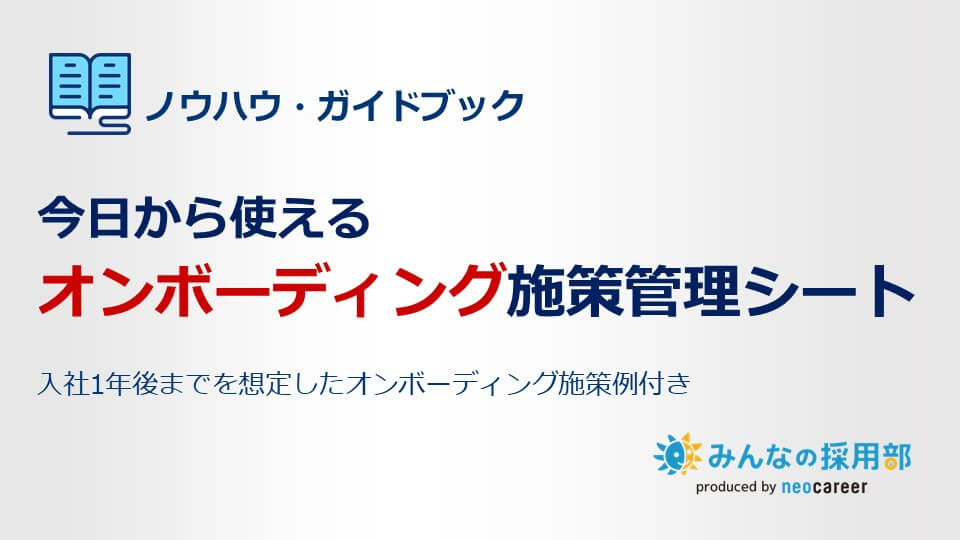 ノウハウ・ガイドブック

今日から使える
オンボーディング施策管理シート

入社1年後までを想定したオンボーディング施策例付き

みんなの採用部
produced by neocareer